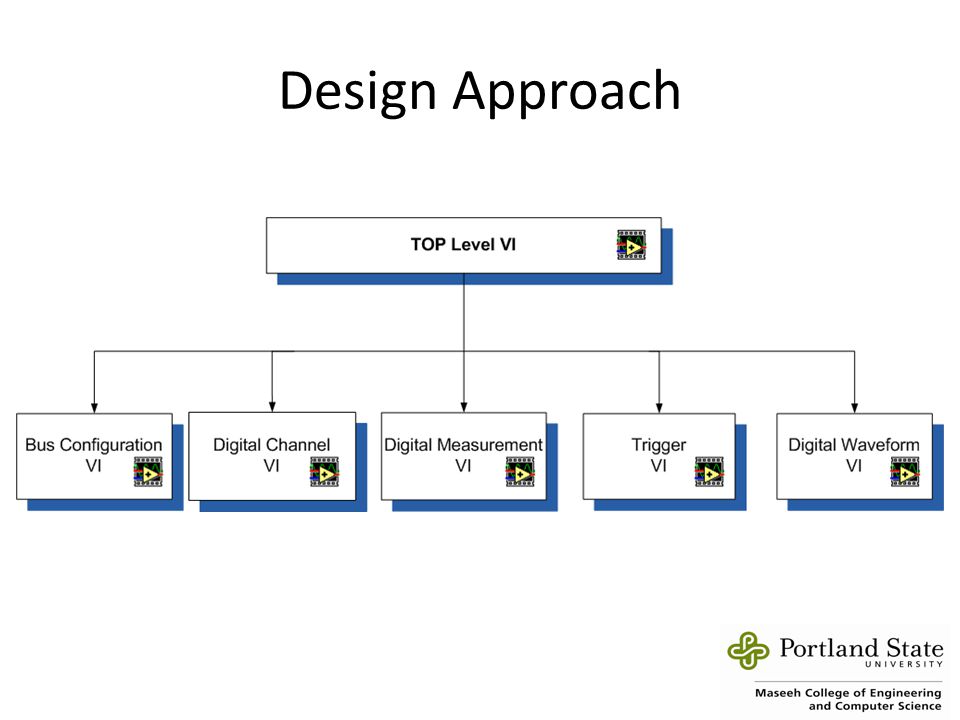 Design Approach

TOP Level VI

Bus Configuration VI

Digital Channel VI

Digital Measurement VI

Trigger VI

Digital Waveform VI

Portland State
UNIVERSITY

Maseeh College of Engineering and Computer Science